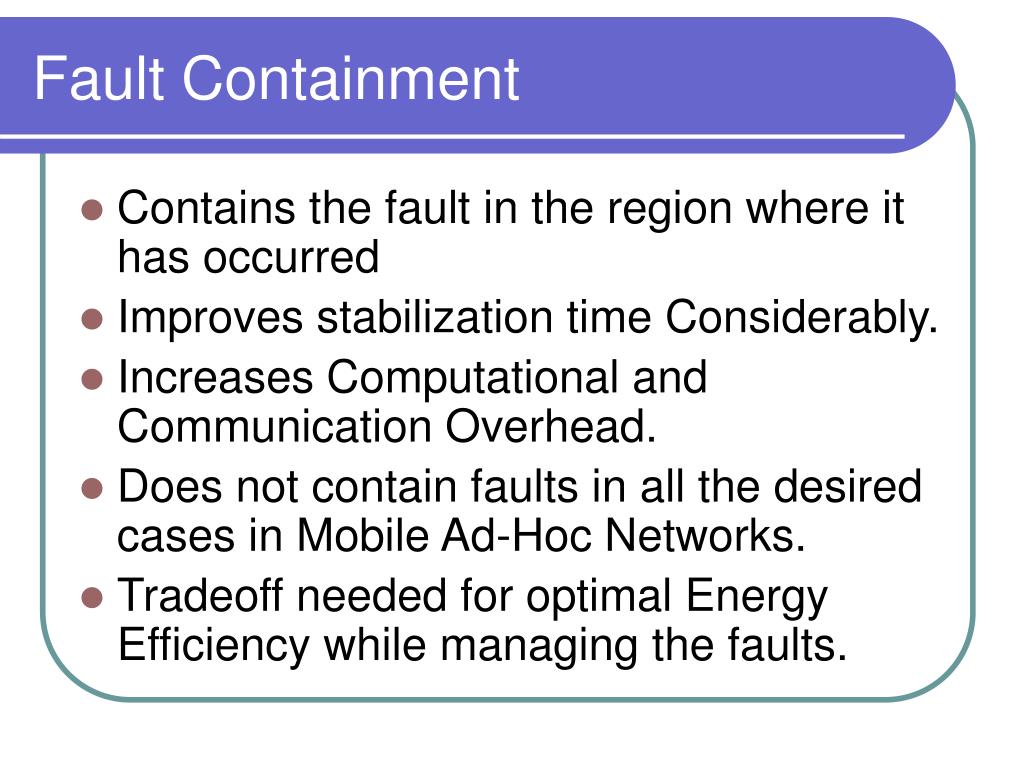 Fault Containment

- Contains the fault in the region where it has occurred
- Improves stabilization time Considerably.
- Increases Computational and Communication Overhead.
- Does not contain faults in all the desired cases in Mobile Ad-Hoc Networks.
- Tradeoff needed for optimal Energy Efficiency while managing the faults.